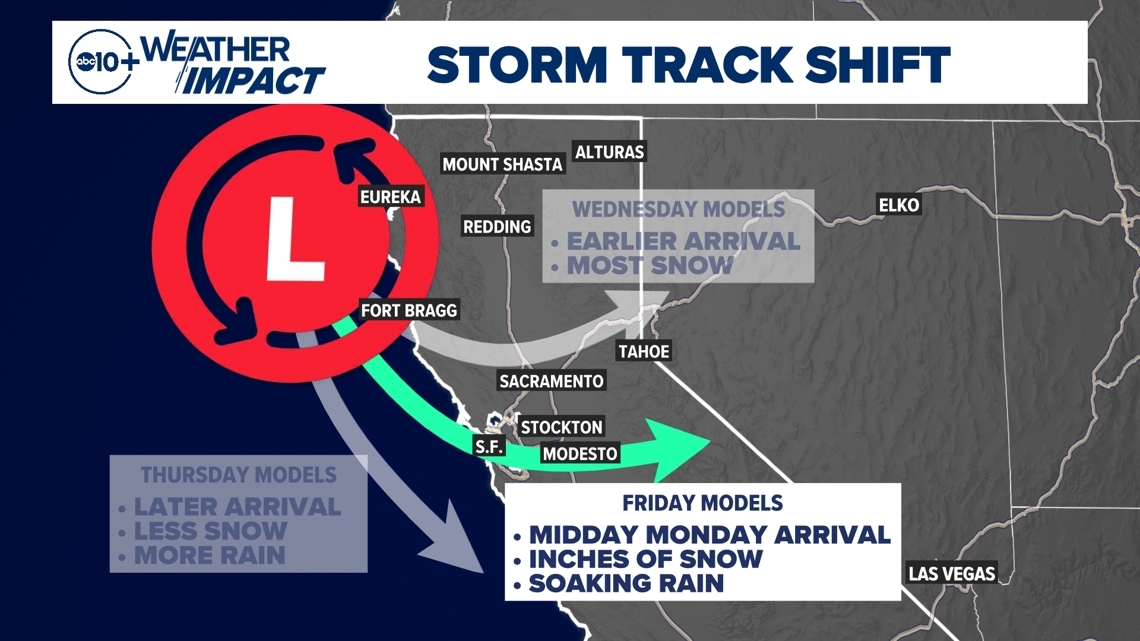 abc10+ WEATHER IMPACT

STORM TRACK SHIFT

L

MOUNT SHASTA
ALTURAS
EUREKA
REDDING
ELKO

WEDNESDAY MODELS
• EARLIER ARRIVAL
• MOST SNOW

FORT BRAGG
TAHOE
SACRAMENTO
STOCKTON
S.F.
MODESTO

THURSDAY MODELS
• LATER ARRIVAL
• LESS SNOW
• MORE RAIN

FRIDAY MODELS
• MIDDAY MONDAY ARRIVAL
• INCHES OF SNOW
• SOAKING RAIN

LAS VEGAS